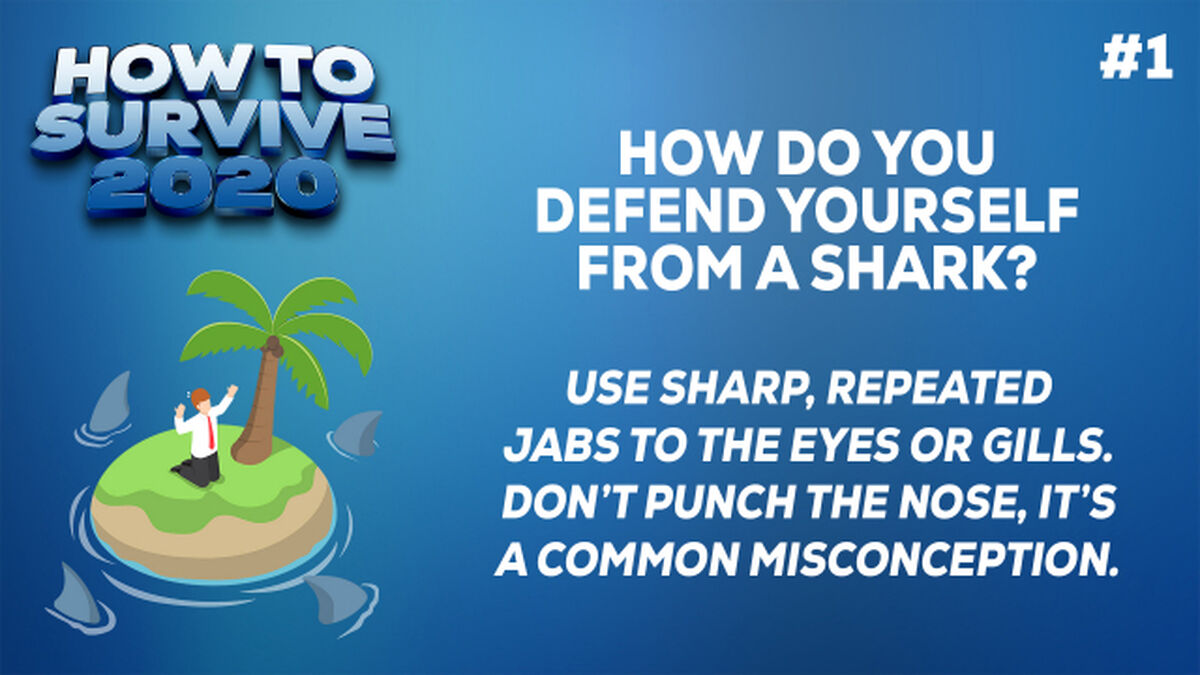 HOW TO SURVIVE 2020

#1

HOW DO YOU DEFEND YOURSELF FROM A SHARK?

USE SHARP, REPEATED JABS TO THE EYES OR GILLS. DON'T PUNCH THE NOSE, IT'S A COMMON MISCONCEPTION.